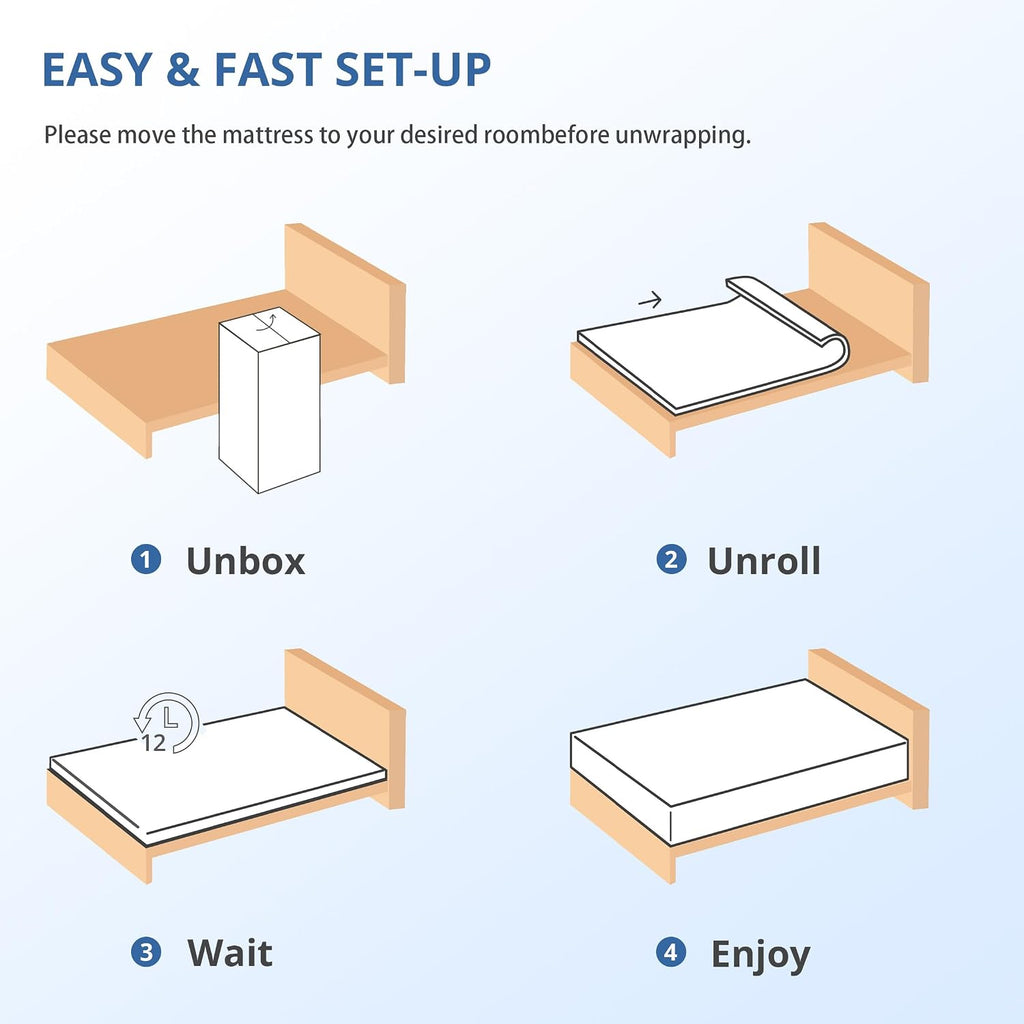 EASY & FAST SET-UP

Please move the mattress to your desired roombefore unwrapping.

1 Unbox

2 Unroll

12

3 Wait

4 Enjoy